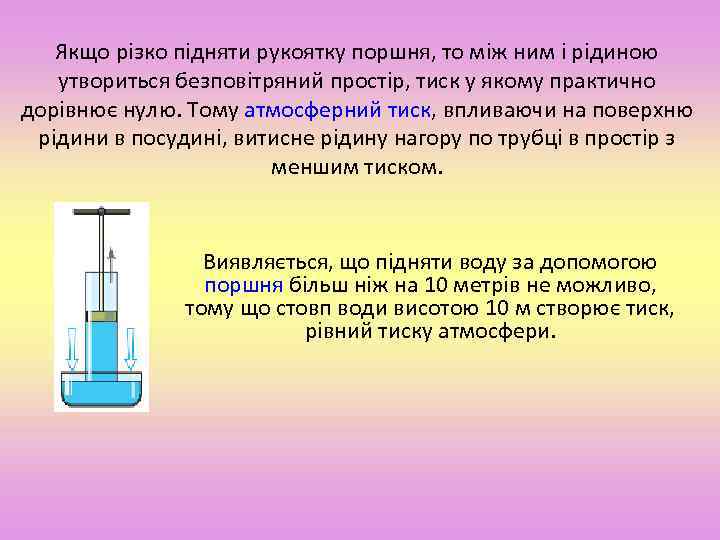 Якщо різко підняти рукоятку поршня, то між ним і рідиною утвориться безповітряний простір, тиск у якому практично дорівнює нулю. Тому атмосферний тиск, впливаючи на поверхню рідини в посудині, витисне рідину нагору по трубці в простір з меншим тиском.

Виявляється, що підняти воду за допомогою поршня більш ніж на 10 метрів не можливо, тому що стовп води висотою 10 м створює тиск, рівний тиску атмосфери.